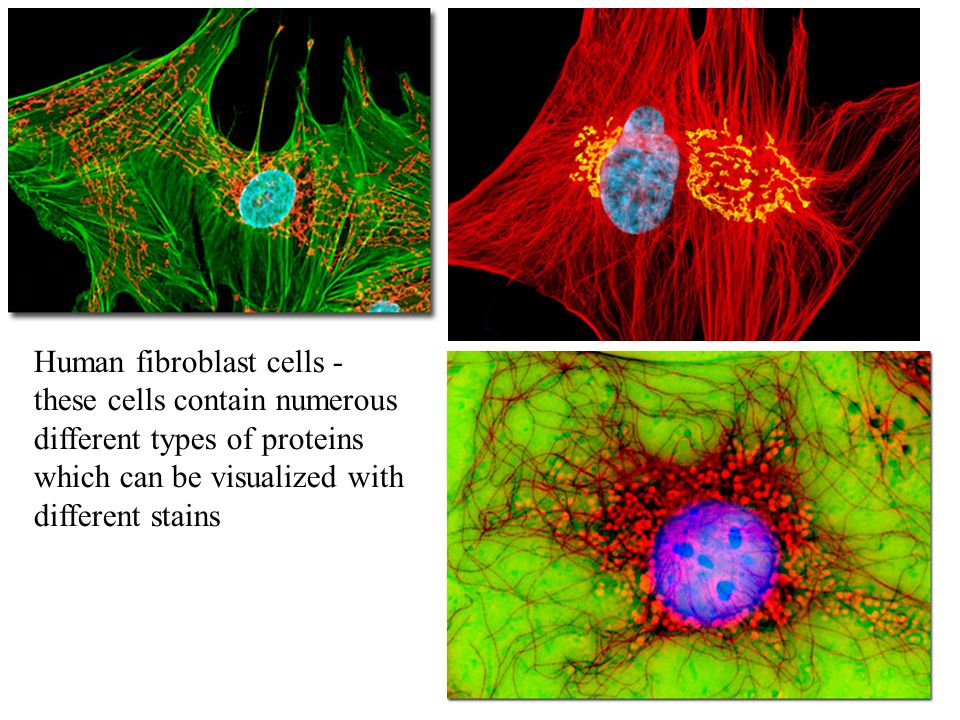 Human fibroblast cells - these cells contain numerous different types of proteins which can be visualized with different stains